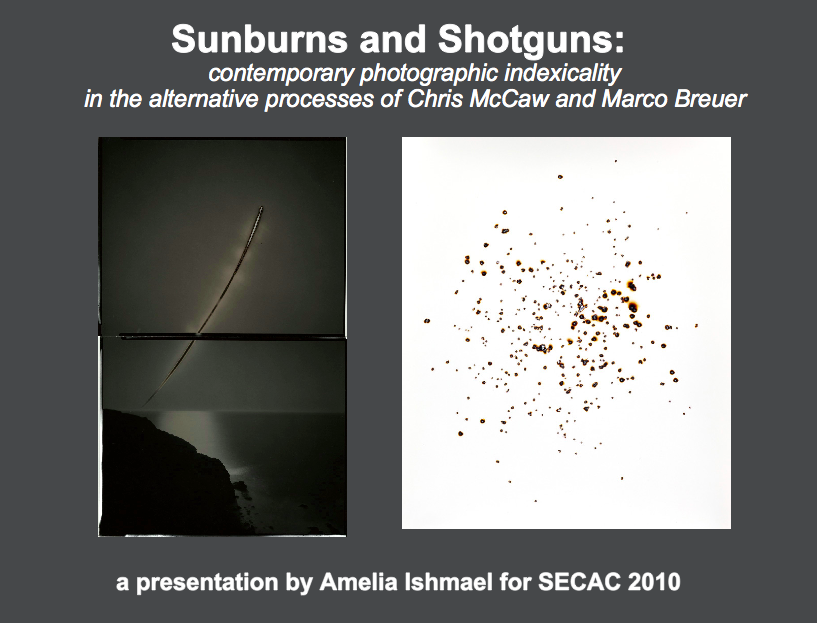 Sunburns and Shotguns:
contemporary photographic indexicality in the alternative processes of Chris McCaw and Marco Breuer

a presentation by Amelia Ishmael for SECAC 2010